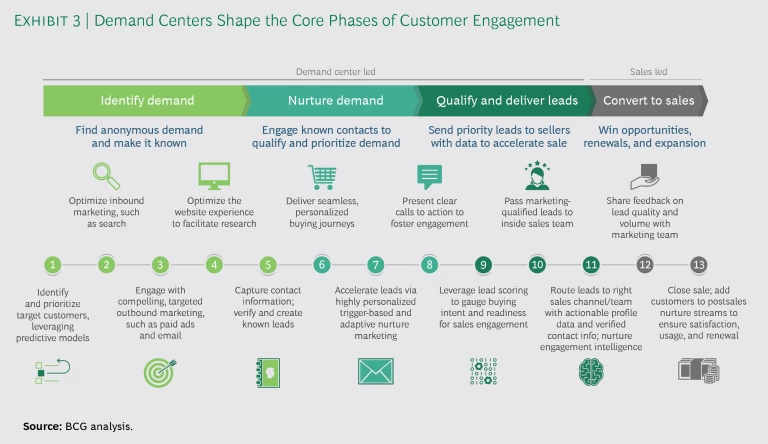 EXHIBIT 3 | Demand Centers Shape the Core Phases of Customer Engagement

Demand center led

Sales led

Identify demand

Nurture demand

Qualify and deliver leads

Convert to sales

Find anonymous demand and make it known

Engage known contacts to qualify and prioritize demand

Send priority leads to sellers with data to accelerate sale

Win opportunities, renewals, and expansion

Optimize inbound marketing, such as search

Optimize the website experience to facilitate research

Deliver seamless, personalized buying journeys

Present clear calls to action to foster engagement

Pass marketing-qualified leads to inside sales team

Share feedback on lead quality and volume with marketing team

1

2

3

4

5

6

7

8

9

10

11

12

13

Identify and prioritize target customers, leveraging predictive models

Engage with compelling, targeted outbound marketing, such as paid ads and email

Capture contact information; verify and create known leads

Accelerate leads via highly personalized trigger-based and adaptive nurture marketing

Leverage lead scoring to gauge buying intent and readiness for sales engagement

Route leads to right sales channel/team with actionable profile data and verified contact info; nurture engagement intelligence

Close sale; add customers to postsales nurture streams to ensure satisfaction, usage, and renewal

Source: BCG analysis.